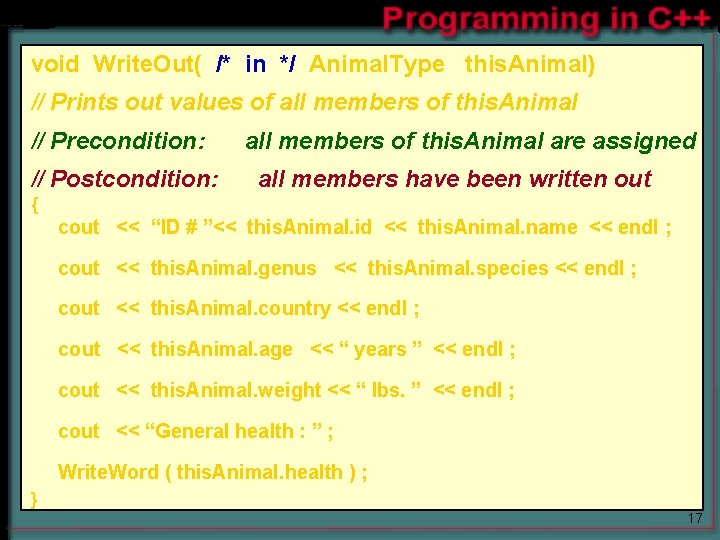 Programming in C++

void WriteOut( /* in */ AnimalType thisAnimal)
// Prints out values of all members of thisAnimal
// Precondition: all members of thisAnimal are assigned
// Postcondition: all members have been written out
{
cout << “ID # ”<< thisAnimal.id << thisAnimal.name << endl ;
cout << thisAnimal.genus << thisAnimal.species << endl ;
cout << thisAnimal.country << endl ;
cout << thisAnimal.age << “ years ” << endl ;
cout << thisAnimal.weight << “ lbs. ” << endl ;
cout << “General health : ” ;
WriteWord ( thisAnimal.health ) ;
}

17